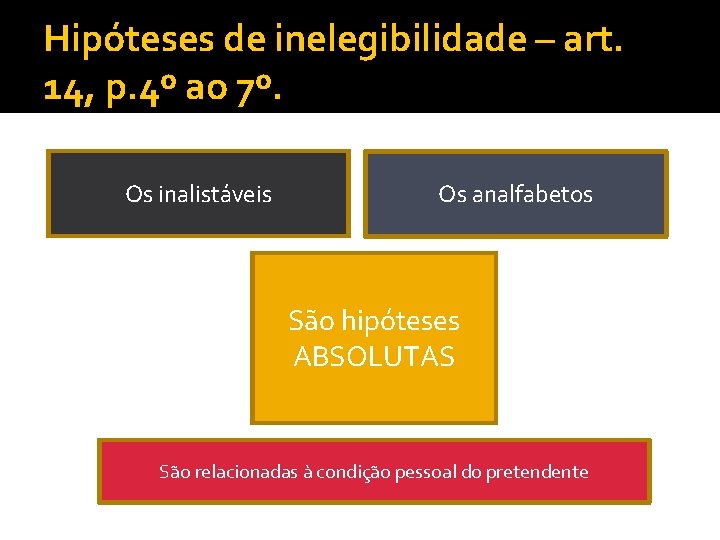 Hipóteses de inelegibilidade – art. 14, p.4º ao 7º.

Os inalistáveis

Os analfabetos

São hipóteses ABSOLUTAS

São relacionadas à condição pessoal do pretendente